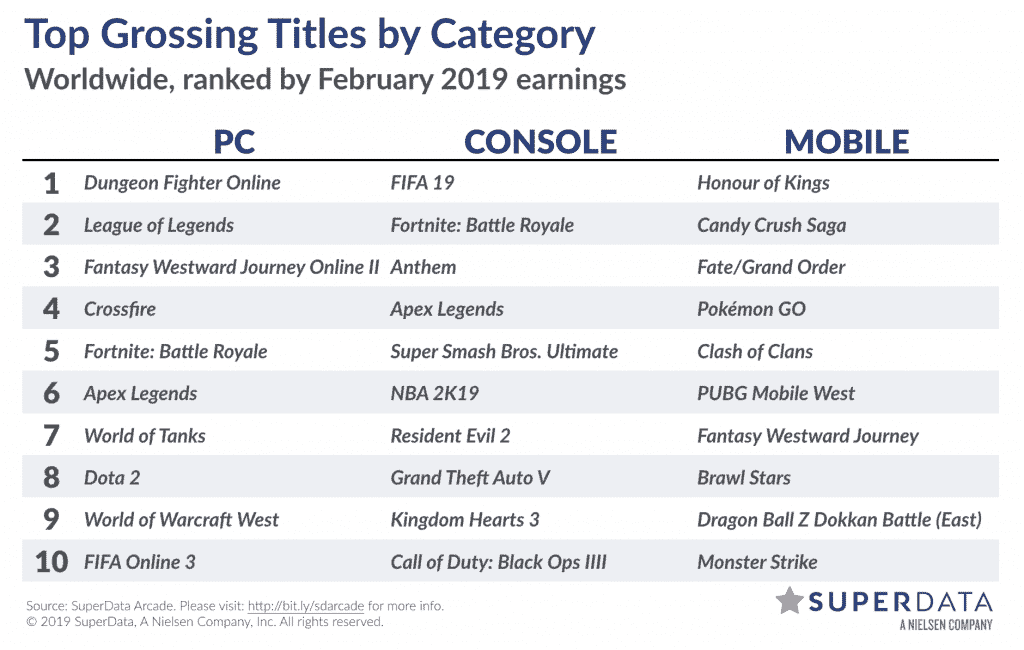 Top Grossing Titles by Category
Worldwide, ranked by February 2019 earnings

| | PC | CONSOLE | MOBILE |
|---|---|---|---|
| 1 | Dungeon Fighter Online | FIFA 19 | Honour of Kings |
| 2 | League of Legends | Fortnite: Battle Royale | Candy Crush Saga |
| 3 | Fantasy Westward Journey Online II | Anthem | Fate/Grand Order |
| 4 | Crossfire | Apex Legends | Pokémon GO |
| 5 | Fortnite: Battle Royale | Super Smash Bros. Ultimate | Clash of Clans |
| 6 | Apex Legends | NBA 2K19 | PUBG Mobile West |
| 7 | World of Tanks | Resident Evil 2 | Fantasy Westward Journey |
| 8 | Dota 2 | Grand Theft Auto V | Brawl Stars |
| 9 | World of Warcraft West | Kingdom Hearts 3 | Dragon Ball Z Dokkan Battle (East) |
| 10 | FIFA Online 3 | Call of Duty: Black Ops IIII | Monster Strike |

Source: SuperData Arcade. Please visit: http://bit.ly/sdarcade for more info.
© 2019 SuperData, A Nielsen Company, Inc. All rights reserved.

SUPERDATA
A NIELSEN COMPANY